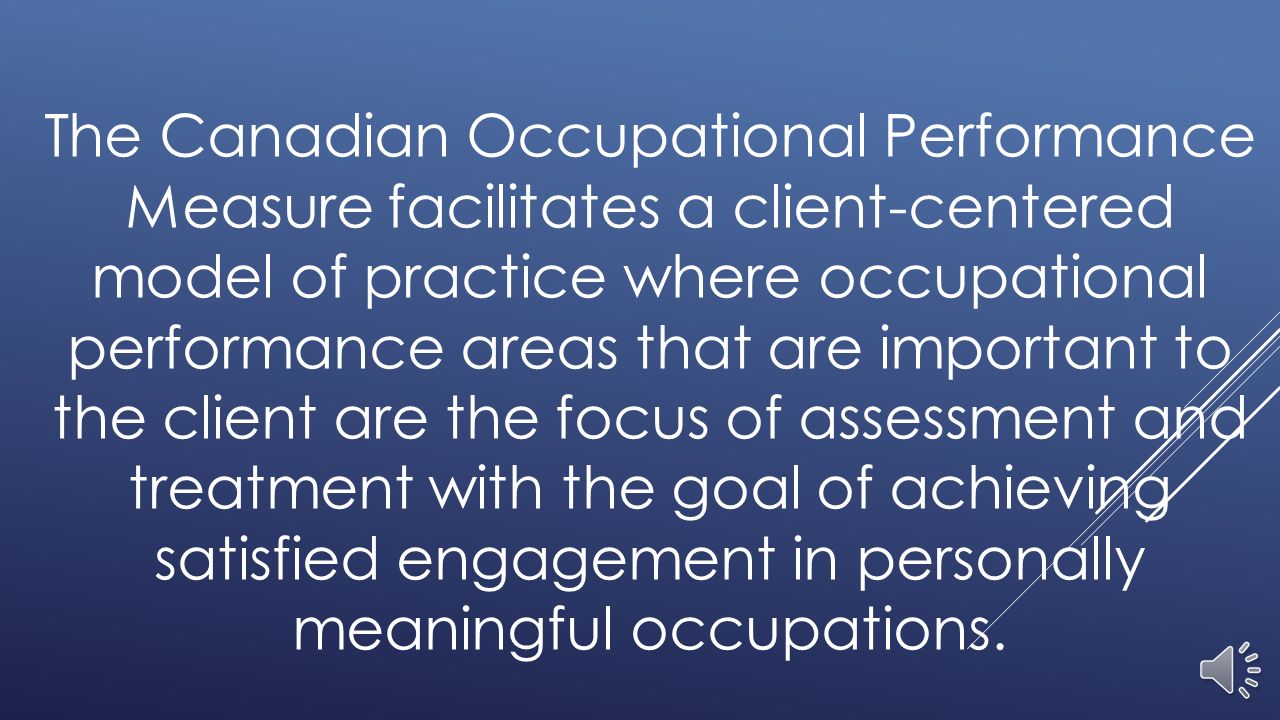 The Canadian Occupational Performance Measure facilitates a client-centered model of practice where occupational performance areas that are important to the client are the focus of assessment and treatment with the goal of achieving satisfied engagement in personally meaningful occupations.